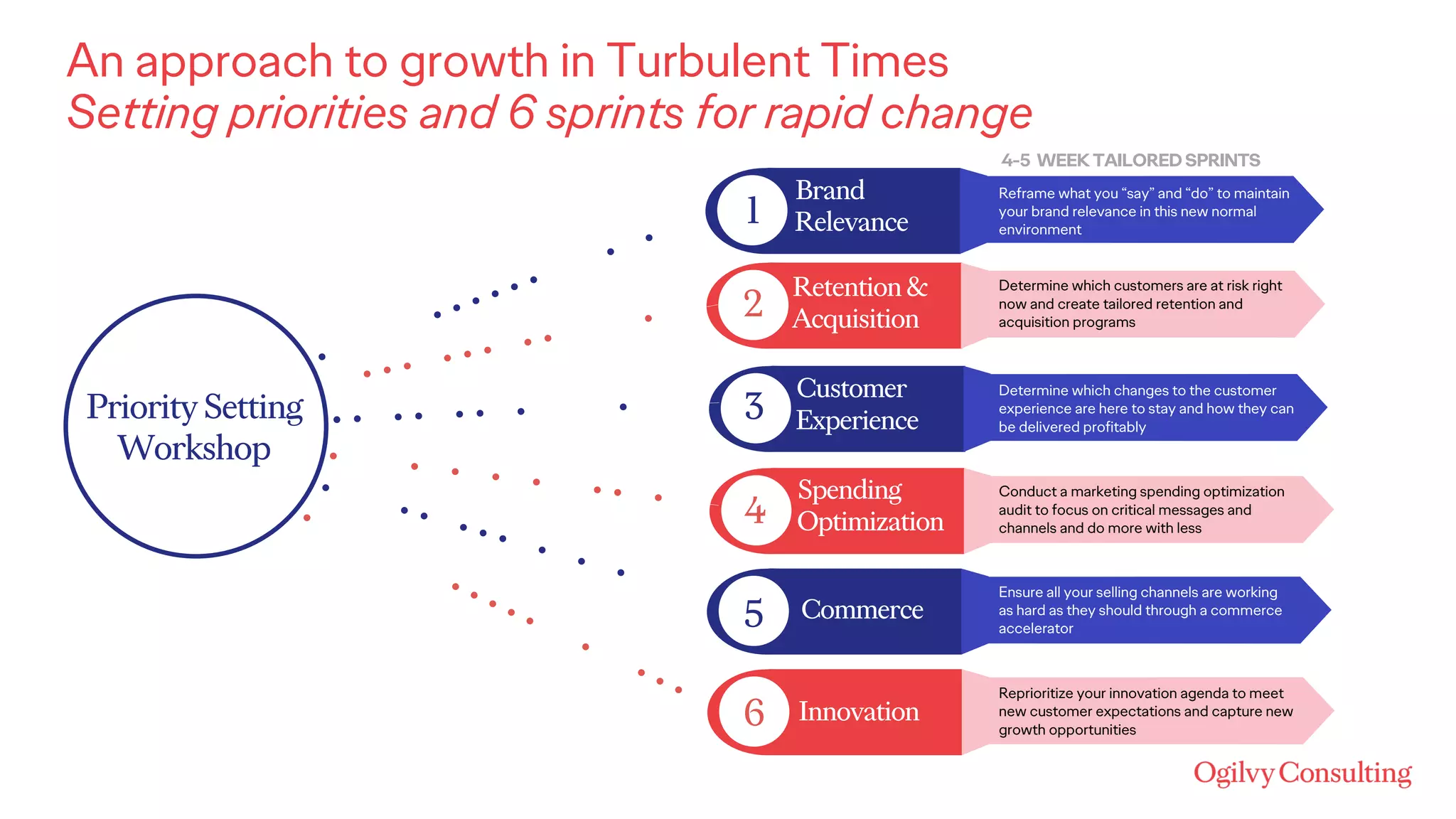 An approach to growth in Turbulent Times
Setting priorities and 6 sprints for rapid change

Priority Setting Workshop

4-5 WEEK TAILORED SPRINTS

1 Brand Relevance
Reframe what you “say” and “do” to maintain your brand relevance in this new normal environment

2 Retention & Acquisition
Determine which customers are at risk right now and create tailored retention and acquisition programs

3 Customer Experience
Determine which changes to the customer experience are here to stay and how they can be delivered profitably

4 Spending Optimization
Conduct a marketing spending optimization audit to focus on critical messages and channels and do more with less

5 Commerce
Ensure all your selling channels are working as hard as they should through a commerce accelerator

6 Innovation
Reprioritize your innovation agenda to meet new customer expectations and capture new growth opportunities

Ogilvy Consulting